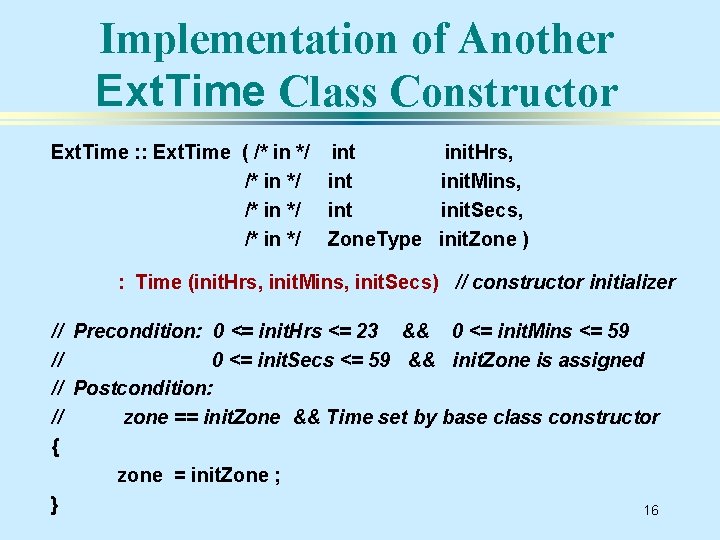 Implementation of Another ExtTime Class Constructor

ExtTime :: ExtTime ( /* in */ int initHrs,
/* in */ int initMins,
/* in */ int initSecs,
/* in */ ZoneType initZone )

: Time (initHrs, initMins, initSecs) // constructor initializer

// Precondition: 0 <= initHrs <= 23 && 0 <= initMins <= 59
// 0 <= initSecs <= 59 && initZone is assigned
// Postcondition:
// zone == initZone && Time set by base class constructor
{
zone = initZone ;
}

16